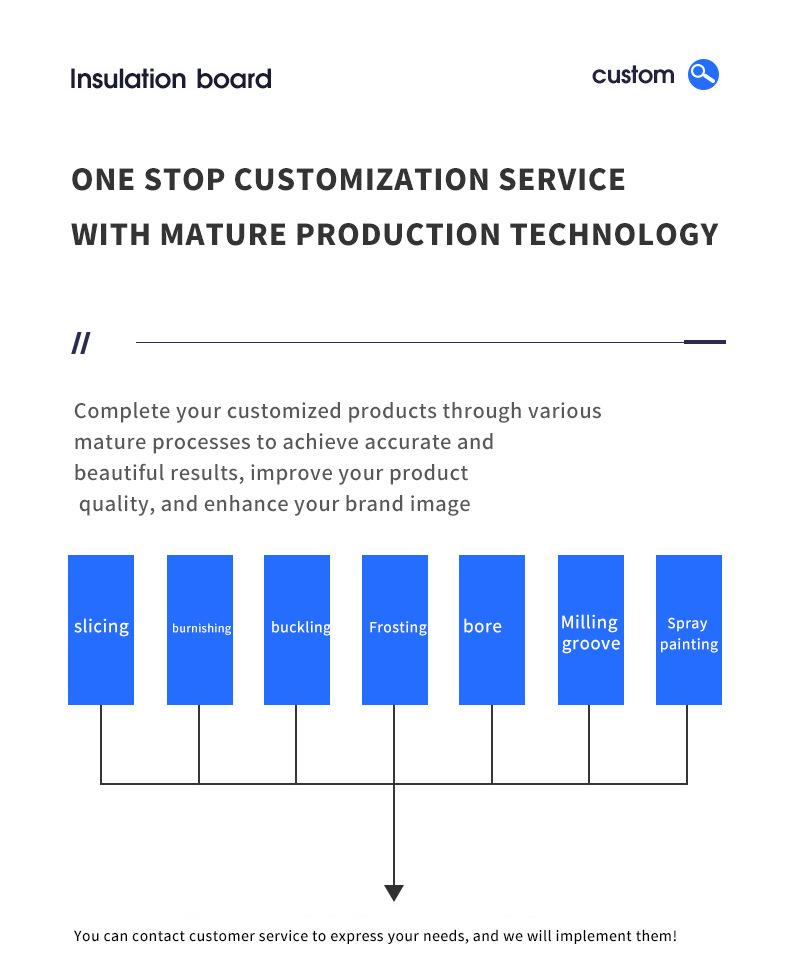 Insulation board

custom

ONE STOP CUSTOMIZATION SERVICE
WITH MATURE PRODUCTION TECHNOLOGY

//

Complete your customized products through various mature processes to achieve accurate and beautiful results, improve your product quality, and enhance your brand image

slicing

burnishing

buckling

Frosting

bore

Milling groove

Spray painting

You can contact customer service to express your needs, and we will implement them!